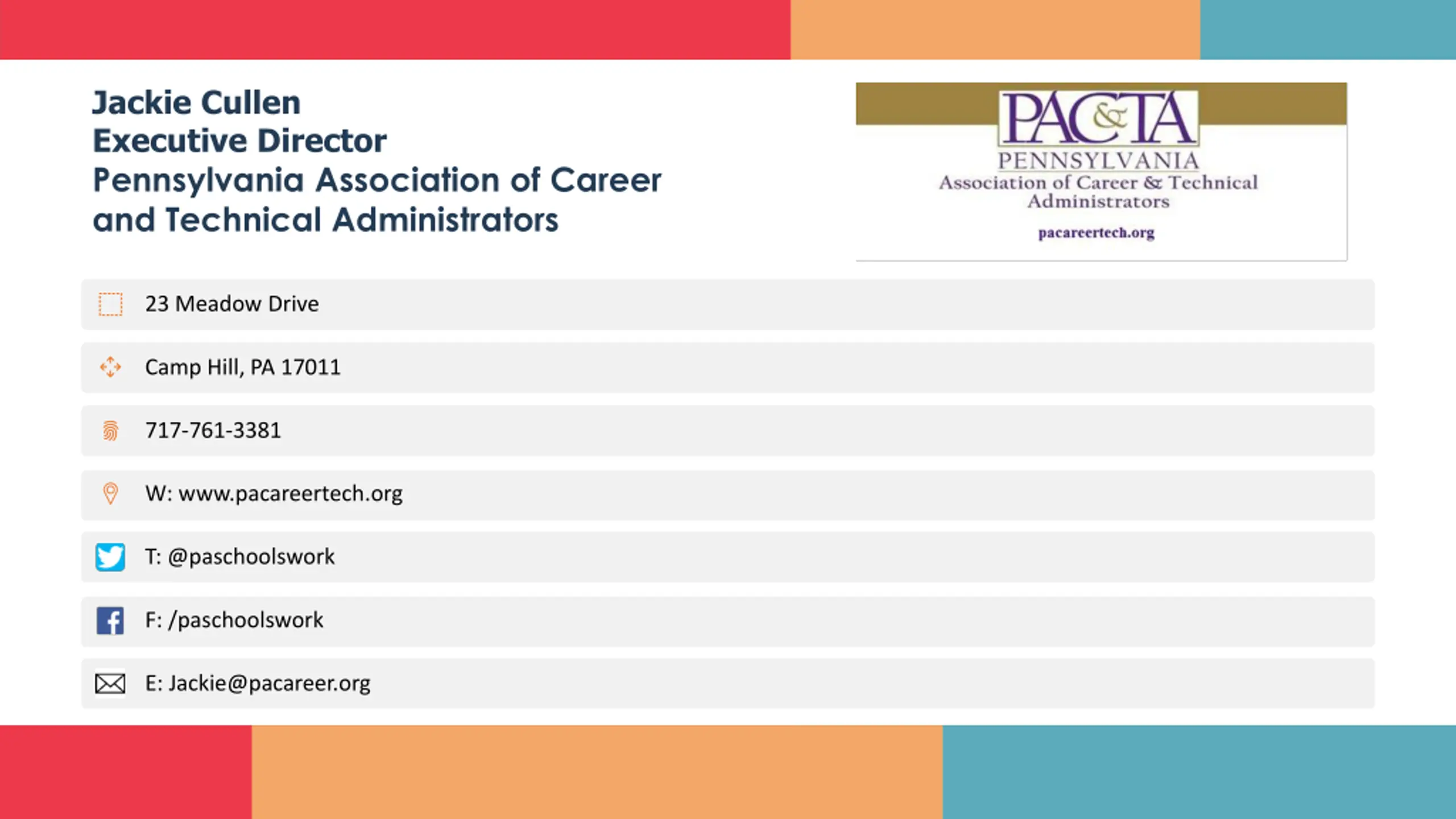 Jackie Cullen
Executive Director
Pennsylvania Association of Career and Technical Administrators

PAC&TA
PENNSYLVANIA
Association of Career & Technical Administrators
pacareertech.org

23 Meadow Drive

Camp Hill, PA 17011

717-761-3381

W: www.pacareertech.org

T: @paschoolswork

F: /paschoolswork

E: Jackie@pacareer.org